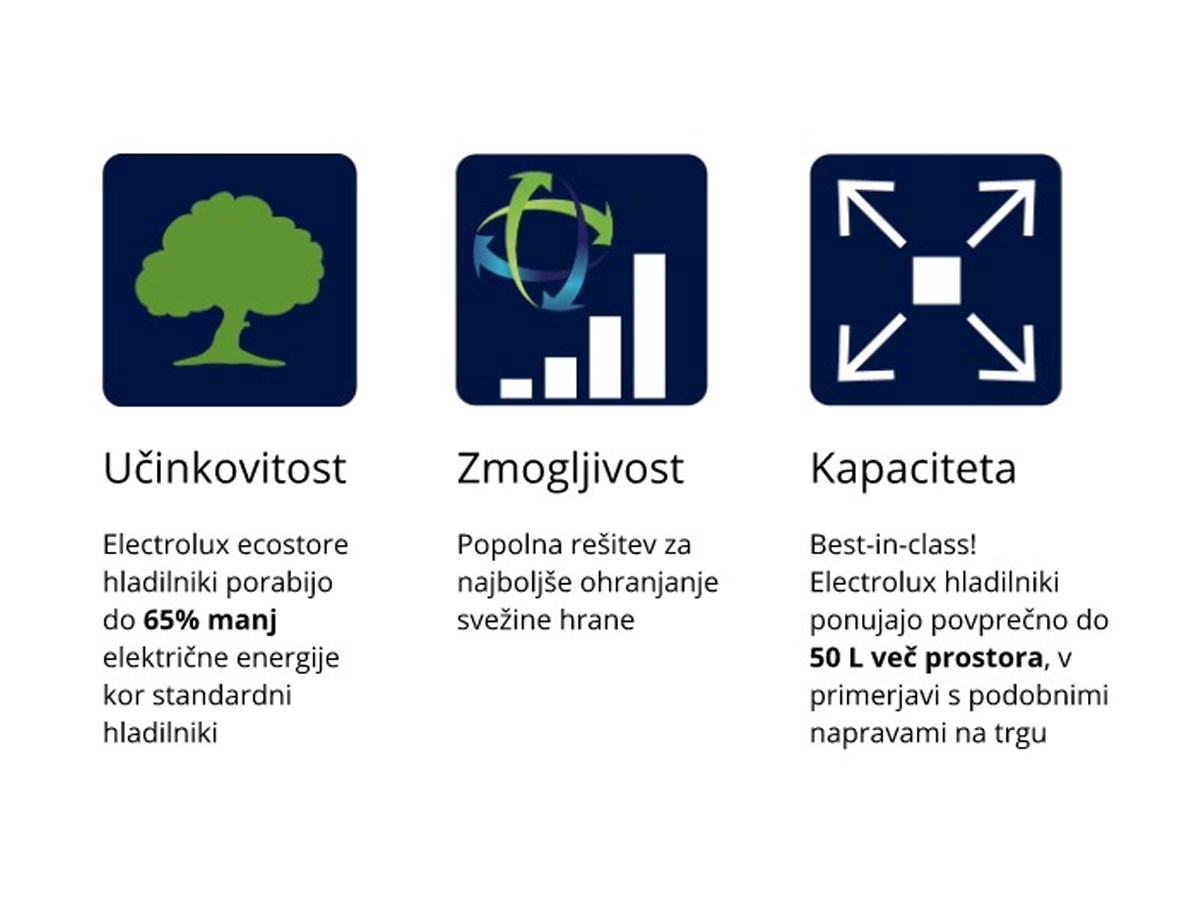 Učinkovitost

Electrolux ecostore hladilniki porabijo do 65% manj električne energije kor standardni hladilniki

Zmogljivost

Popolna rešitev za najboljše ohranjanje svežine hrane

Kapaciteta

Best-in-class! Electrolux hladilniki ponujajo povprečno do 50 L več prostora, v primerjavi s podobnimi napravami na trgu